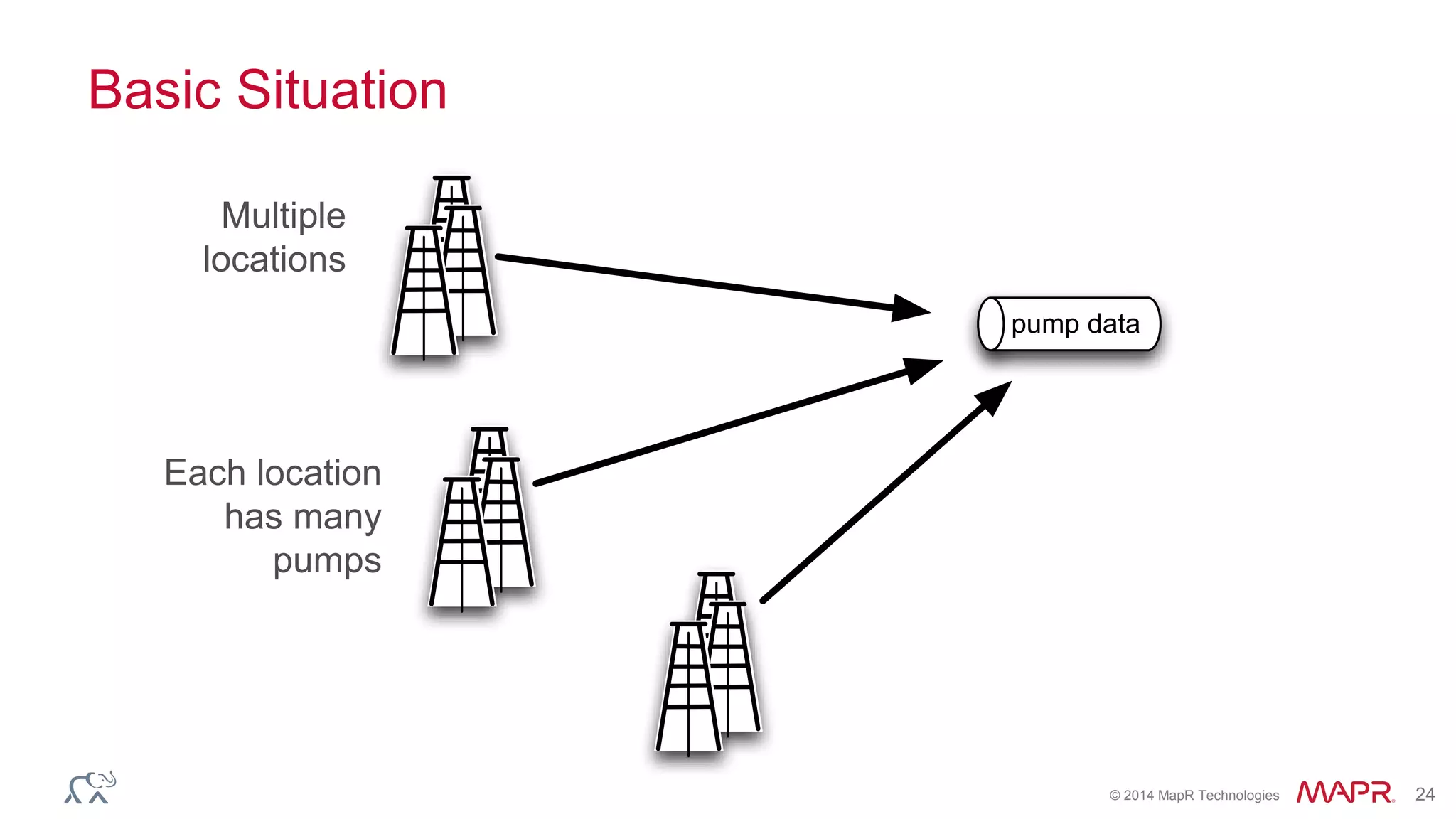 Basic Situation

Multiple locations

Each location has many pumps

pump data

© 2014 MapR Technologies MAPR 24